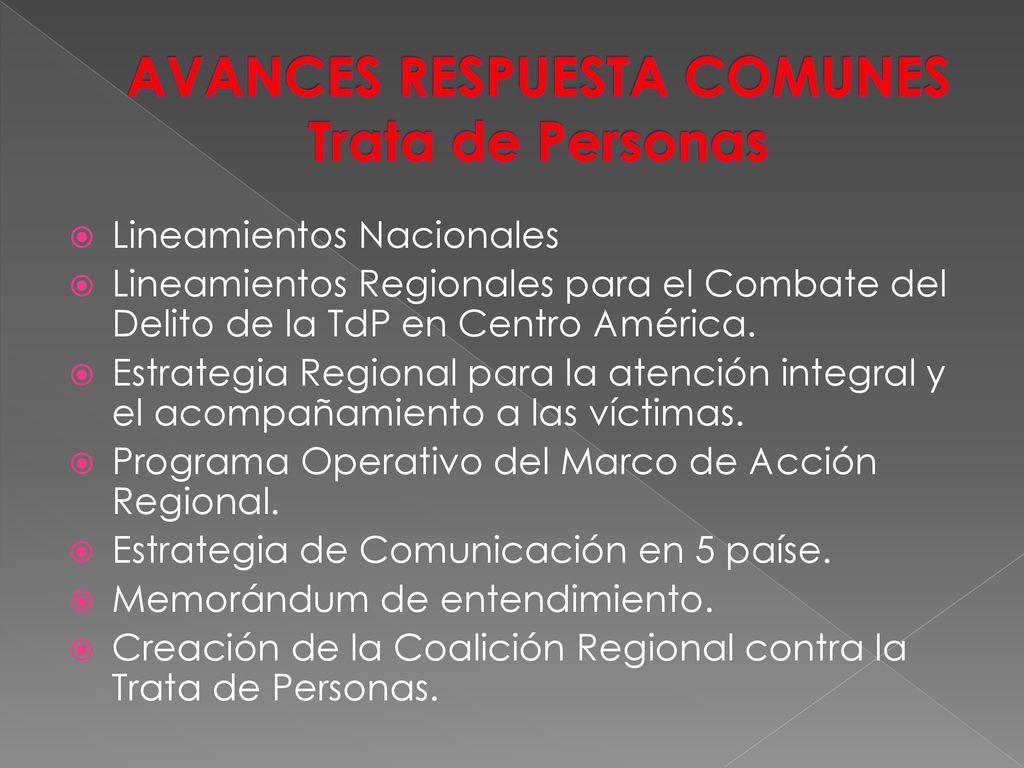 AVANCES RESPUESTA COMUNES
Trata de Personas

Lineamientos Nacionales
Lineamientos Regionales para el Combate del Delito de la TdP en Centro América.
Estrategia Regional para la atención integral y el acompañamiento a las víctimas.
Programa Operativo del Marco de Acción Regional.
Estrategia de Comunicación en 5 paíse.
Memorándum de entendimiento.
Creación de la Coalición Regional contra la Trata de Personas.